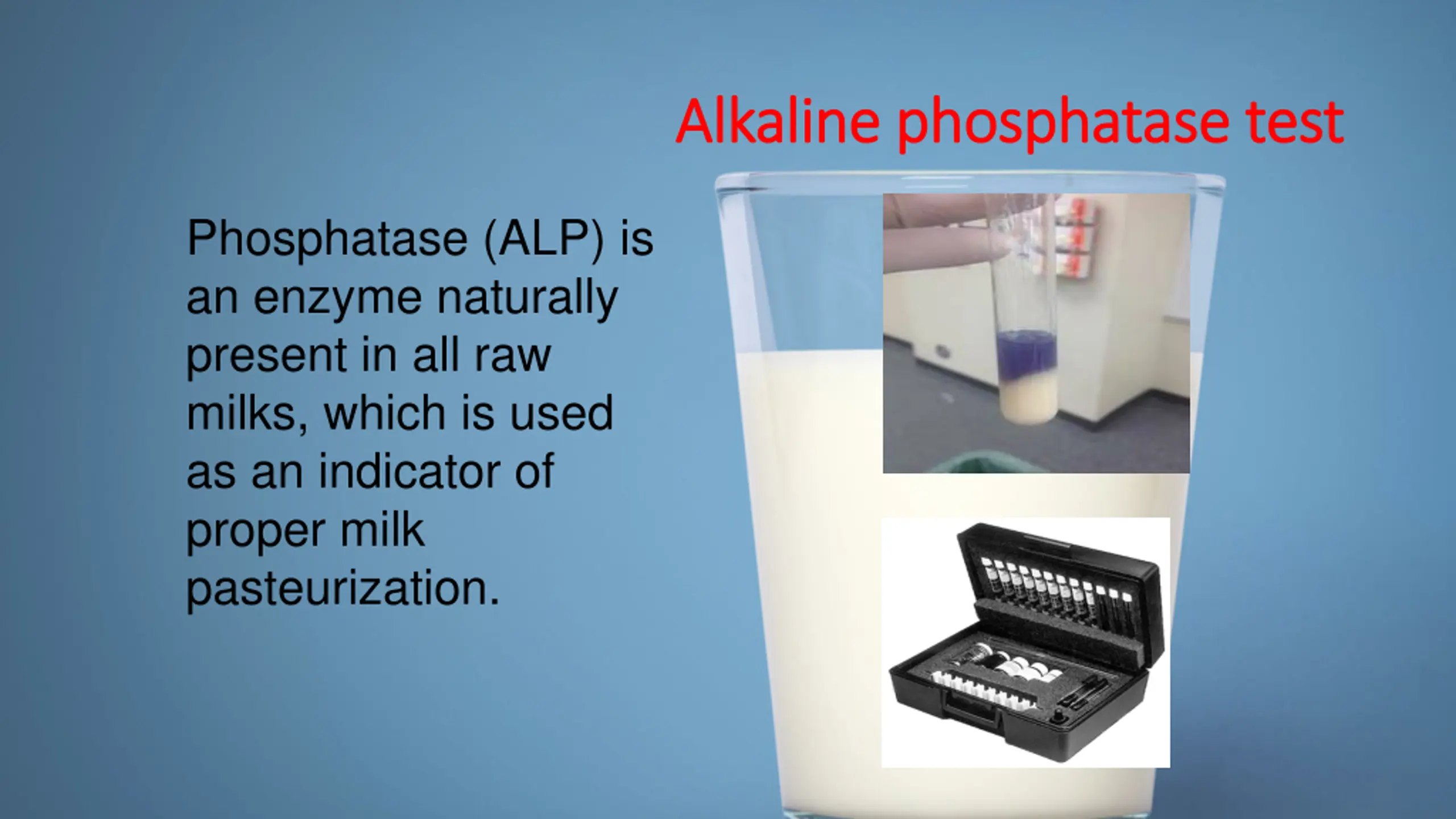 Alkaline phosphatase test

Phosphatase (ALP) is an enzyme naturally present in all raw milks, which is used as an indicator of proper milk pasteurization.